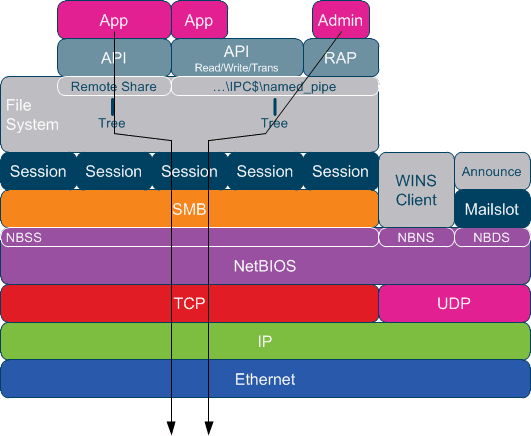 App

App

Admin

API

API
Read/Write/Trans

RAP

Remote Share

…\IPC$\named_pipe

File System

Tree

Tree

Session

Session

Session

Session

Session

WINS Client

Announce

Mailslot

SMB

NBSS

NBNS

NBDS

NetBIOS

TCP

UDP

IP

Ethernet